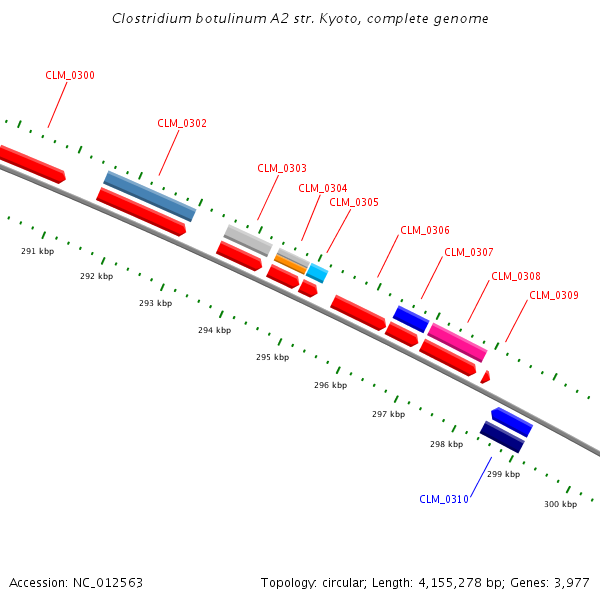 Clostridium botulinum A2 str. Kyoto, complete genome

CLM_0300
CLM_0302
CLM_0303
CLM_0304
CLM_0305
CLM_0306
CLM_0307
CLM_0308
CLM_0309

291 kbp
292 kbp
293 kbp
294 kbp
295 kbp
296 kbp
297 kbp
298 kbp
299 kbp
300 kbp

CLM_0310

Accession: NC_012563

Topology: circular; Length: 4,155,278 bp; Genes: 3,977